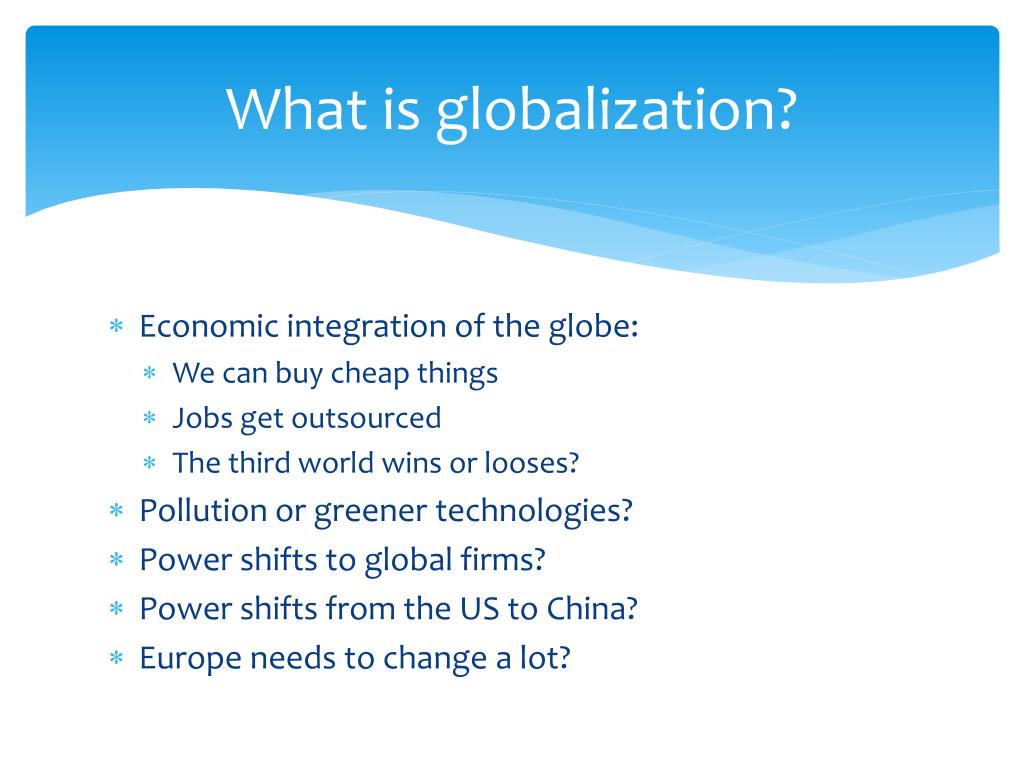 What is globalization?

* Economic integration of the globe:
  * We can buy cheap things
  * Jobs get outsourced
  * The third world wins or looses?
* Pollution or greener technologies?
* Power shifts to global firms?
* Power shifts from the US to China?
* Europe needs to change a lot?